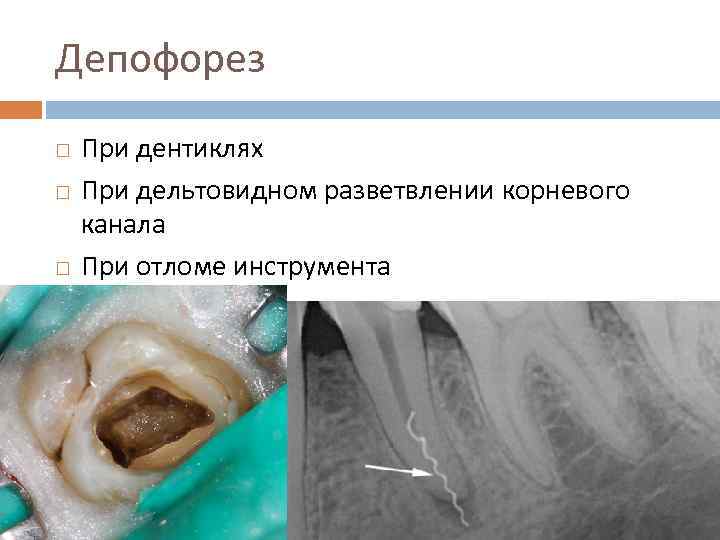 Депофорез

□ При дентиклях
□ При дельтовидном разветвлении корневого канала
□ При отломе инструмента